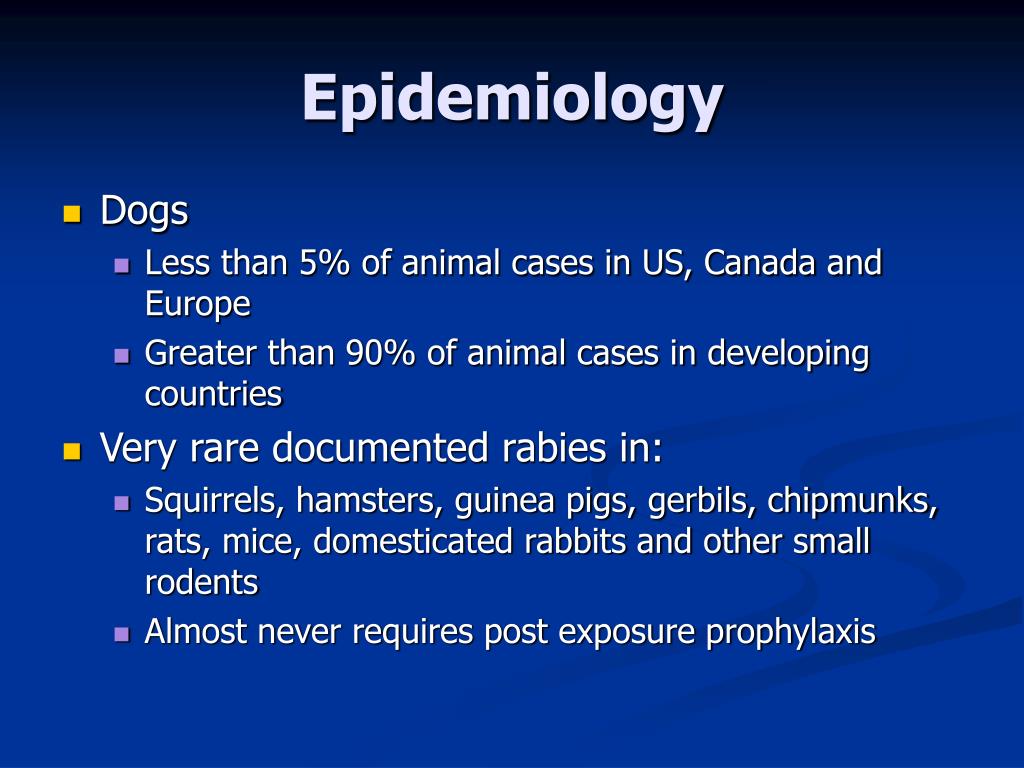 Epidemiology

- Dogs
  - Less than 5% of animal cases in US, Canada and Europe
  - Greater than 90% of animal cases in developing countries
- Very rare documented rabies in:
  - Squirrels, hamsters, guinea pigs, gerbils, chipmunks, rats, mice, domesticated rabbits and other small rodents
  - Almost never requires post exposure prophylaxis